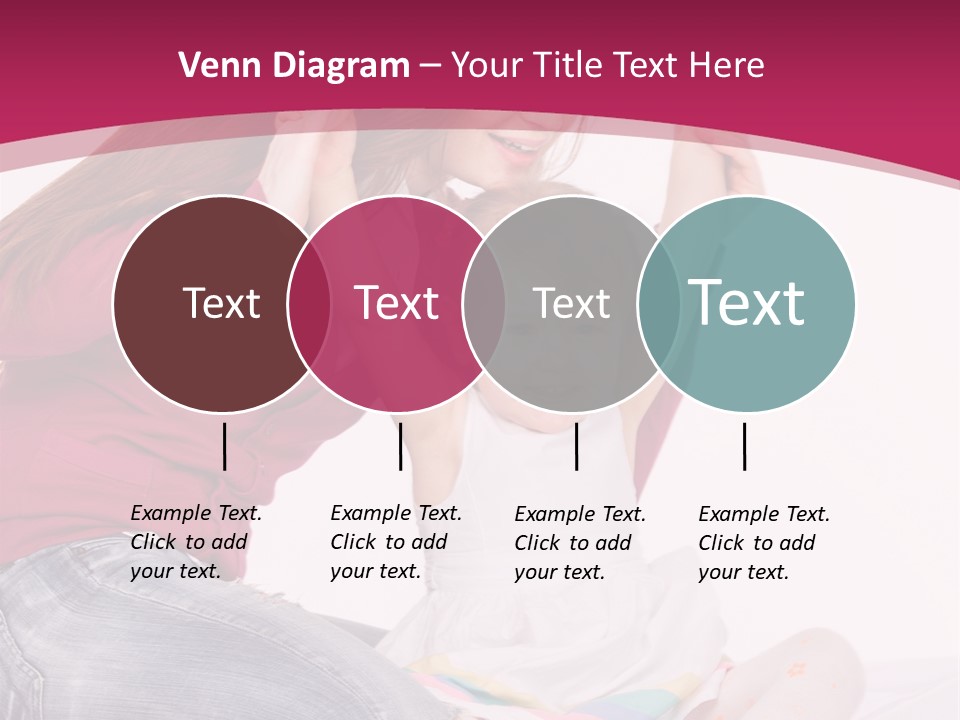 Venn Diagram – Your Title Text Here

Text

Text

Text

Text

Example Text. Click to add your text.

Example Text. Click to add your text.

Example Text. Click to add your text.

Example Text. Click to add your text.